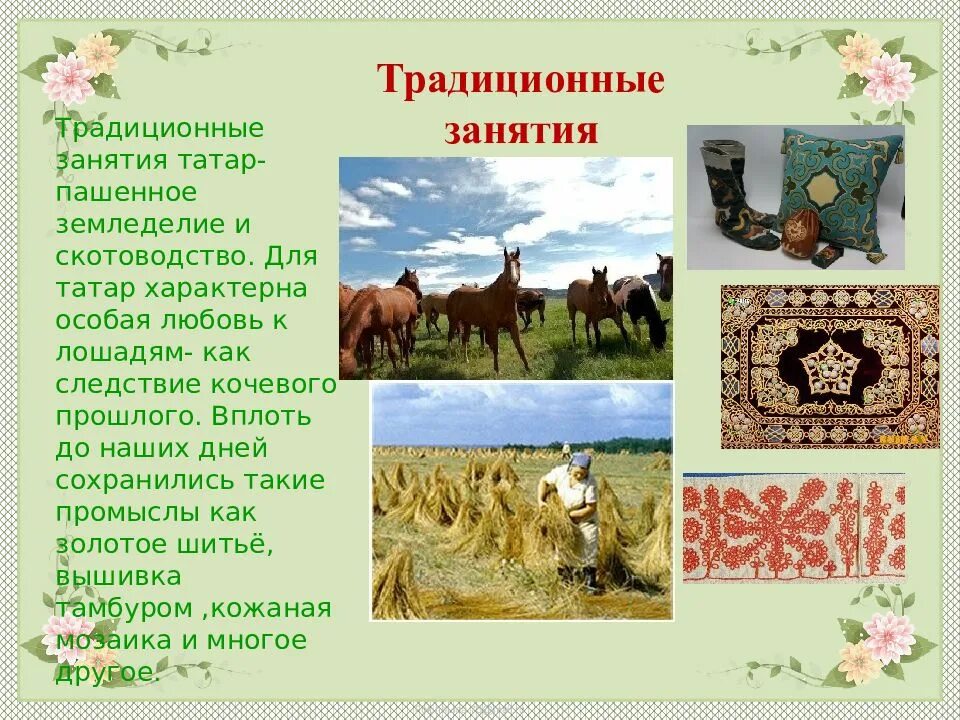 Традиционные занятия

Традиционные занятия татар- пашенное земледелие и скотоводство. Для татар характерна особая любовь к лошадям- как следствие кочевого прошлого. Вплоть до наших дней сохранились такие промыслы как золотое шитьё, вышивка тамбуром ,кожаная мозаика и многое другое.